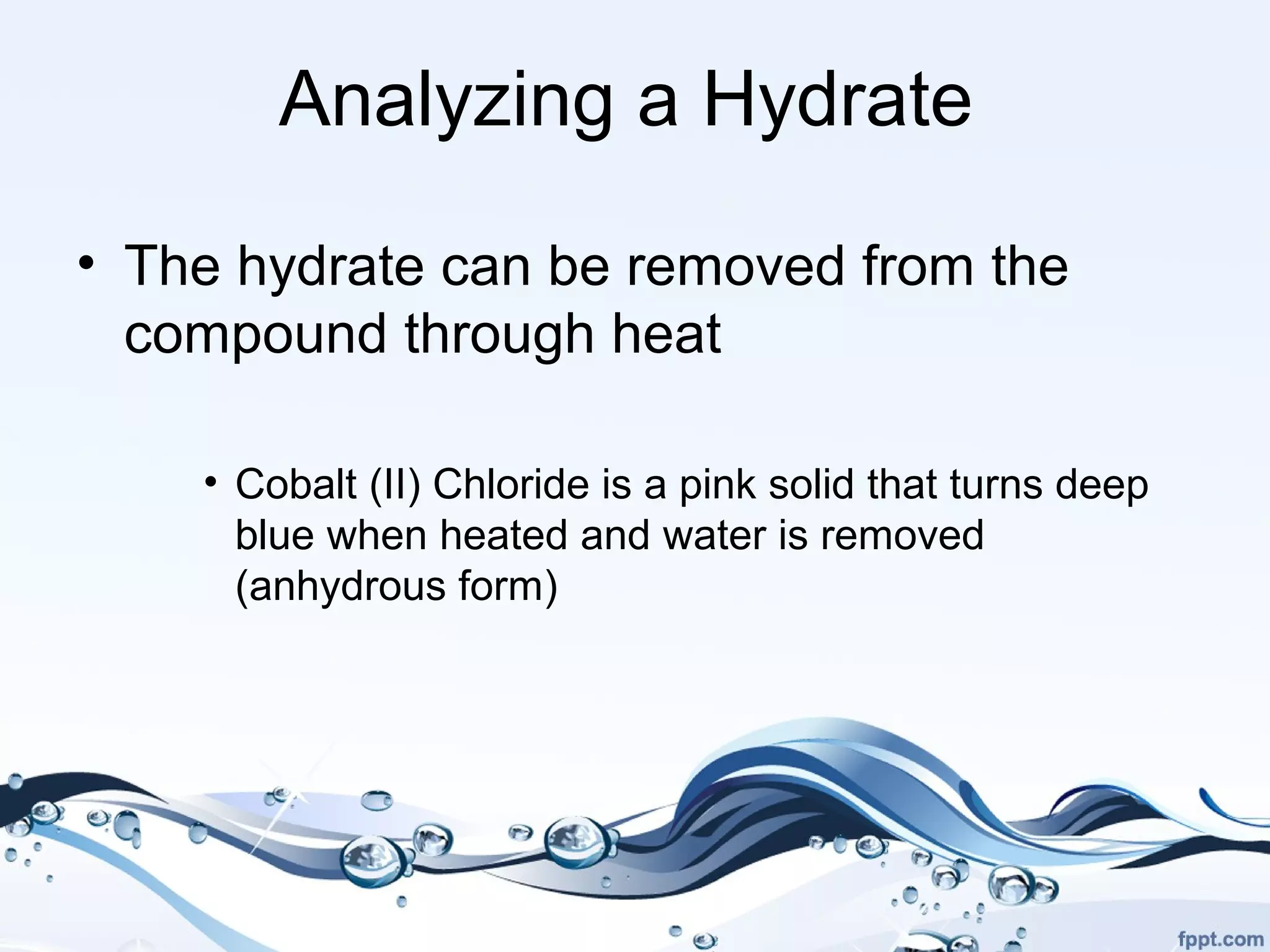 Analyzing a Hydrate

• The hydrate can be removed from the compound through heat

• Cobalt (II) Chloride is a pink solid that turns deep blue when heated and water is removed (anhydrous form)

fppt.com